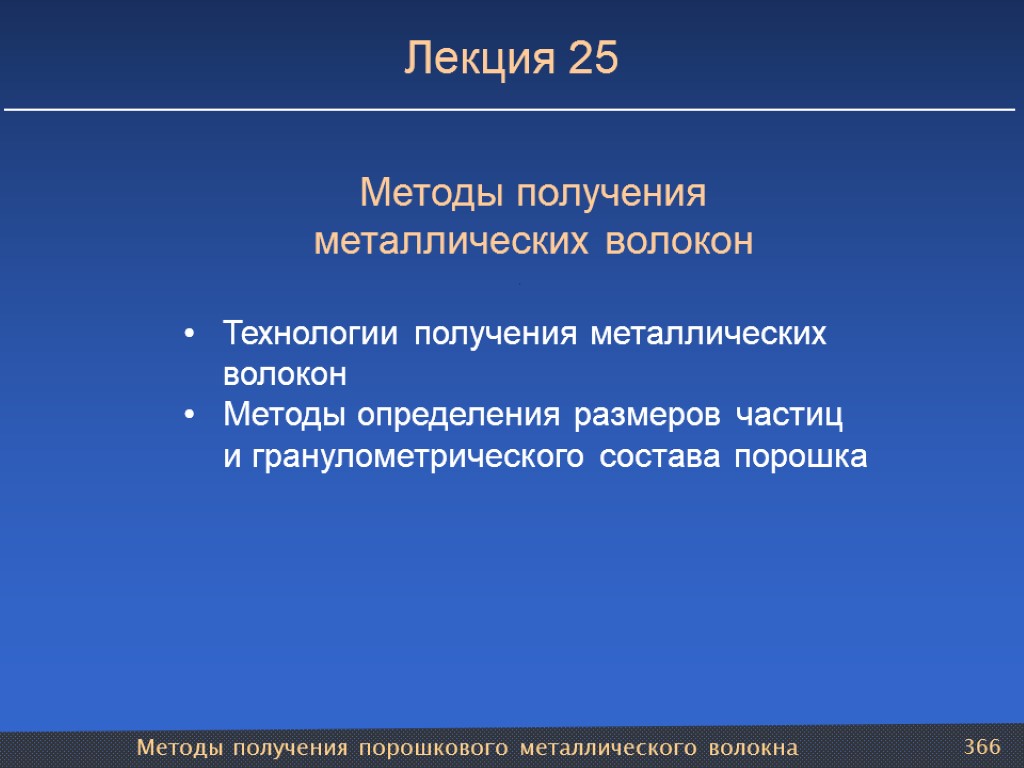 Лекция 25

Методы получения металлических волокон

• Технологии получения металлических волокон
• Методы определения размеров частиц и гранулометрического состава порошка

Методы получения порошкового металлического волокна

366